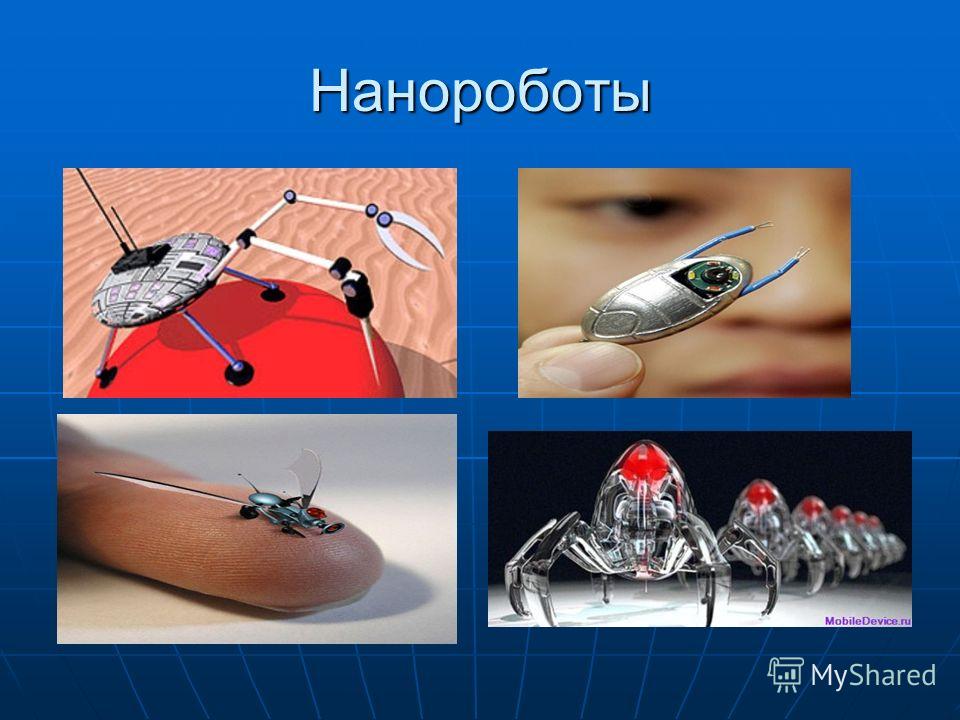 Нанороботы

MobileDevice.ru

MyShared